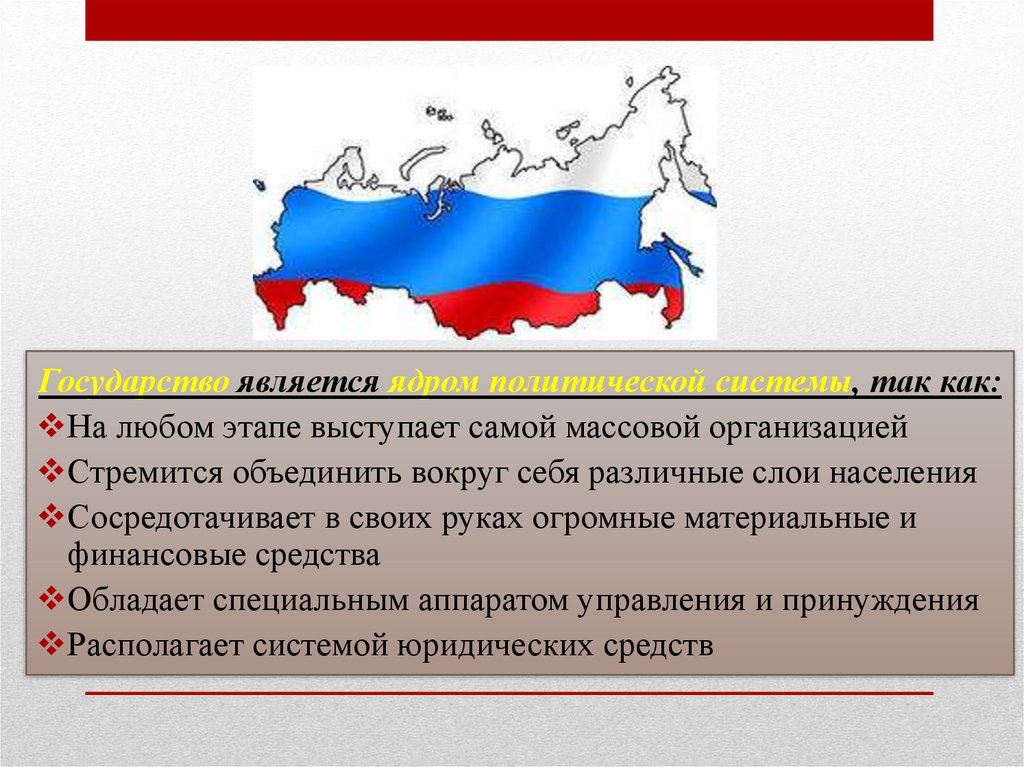 Государство является ядром политической системы, так как:

❖На любом этапе выступает самой массовой организацией

❖Стремится объединить вокруг себя различные слои населения

❖Сосредотачивает в своих руках огромные материальные и финансовые средства

❖Обладает специальным аппаратом управления и принуждения

❖Располагает системой юридических средств